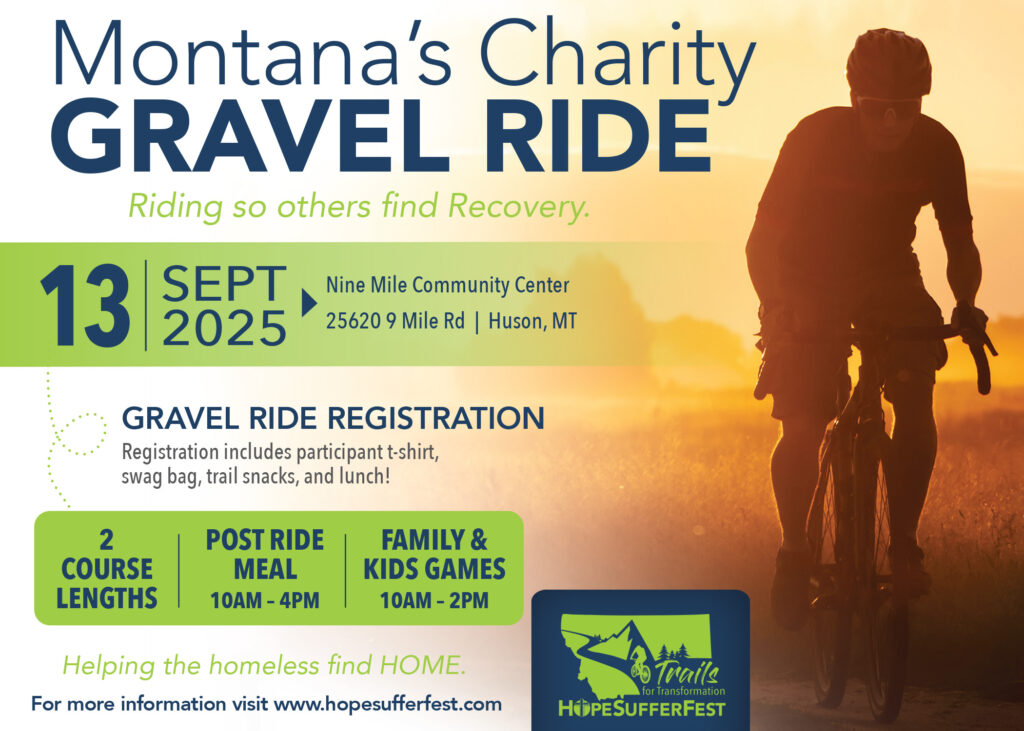 Montana's Charity
GRAVEL RIDE

Riding so others find Recovery.

13 | SEPT 2025

Nine Mile Community Center
25620 9 Mile Rd | Huson, MT

GRAVEL RIDE REGISTRATION

Registration includes participant t-shirt, swag bag, trail snacks, and lunch!

2 COURSE LENGTHS

POST RIDE MEAL
10AM – 4PM

FAMILY & KIDS GAMES
10AM – 2PM

Helping the homeless find HOME.

For more information visit www.hopesufferfest.com

Trails for Transformation
HOPESUFFERFEST